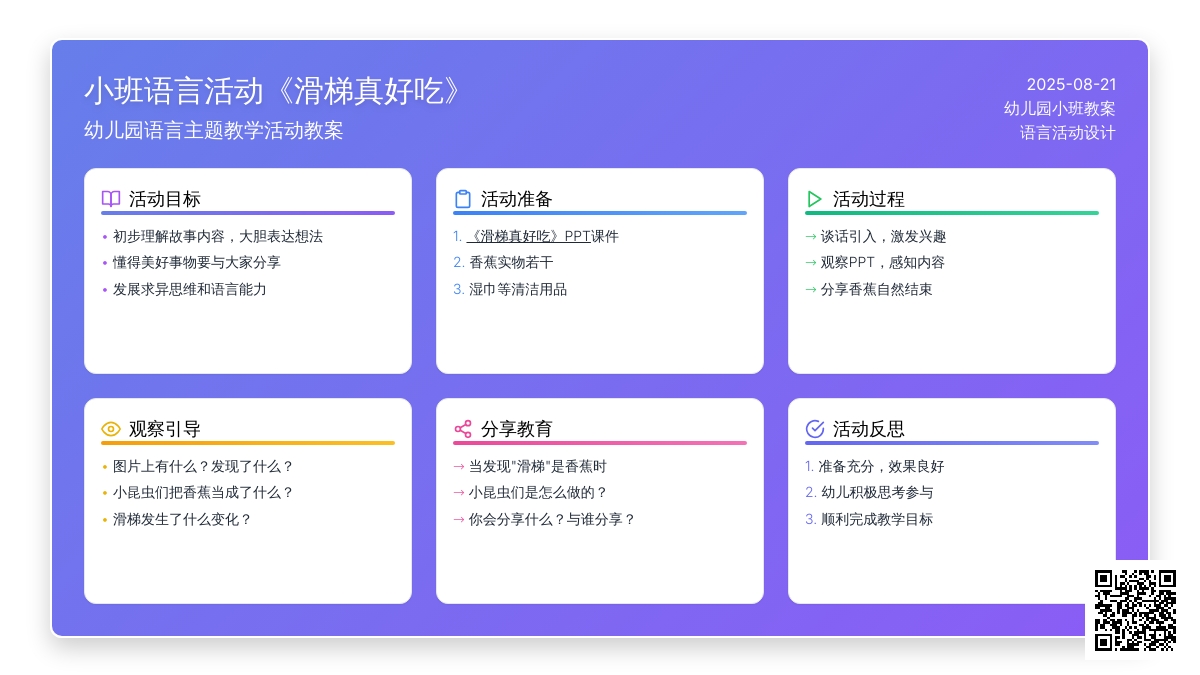 小班语言活动《滑梯真好吃》
幼儿园语言主题教学活动教案

2025-08-21
幼儿园小班教案
语言活动设计

活动目标
• 初步理解故事内容，大胆表达想法
• 懂得美好事物要与大家分享
• 发展求异思维和语言能力

活动准备
1. 《滑梯真好吃》PPT课件
2. 香蕉实物若干
3. 湿巾等清洁用品

活动过程
→ 谈话引入，激发兴趣
→ 观察PPT，感知内容
→ 分享香蕉自然结束

观察引导
• 图片上有什么？发现了什么？
• 小昆虫们把香蕉当成了什么？
• 滑梯发生了什么变化？

分享教育
→ 当发现"滑梯"是香蕉时
→ 小昆虫们是怎么做的？
→ 你会分享什么？与谁分享？

活动反思
1. 准备充分，效果良好
2. 幼儿积极思考参与
3. 顺利完成教学目标